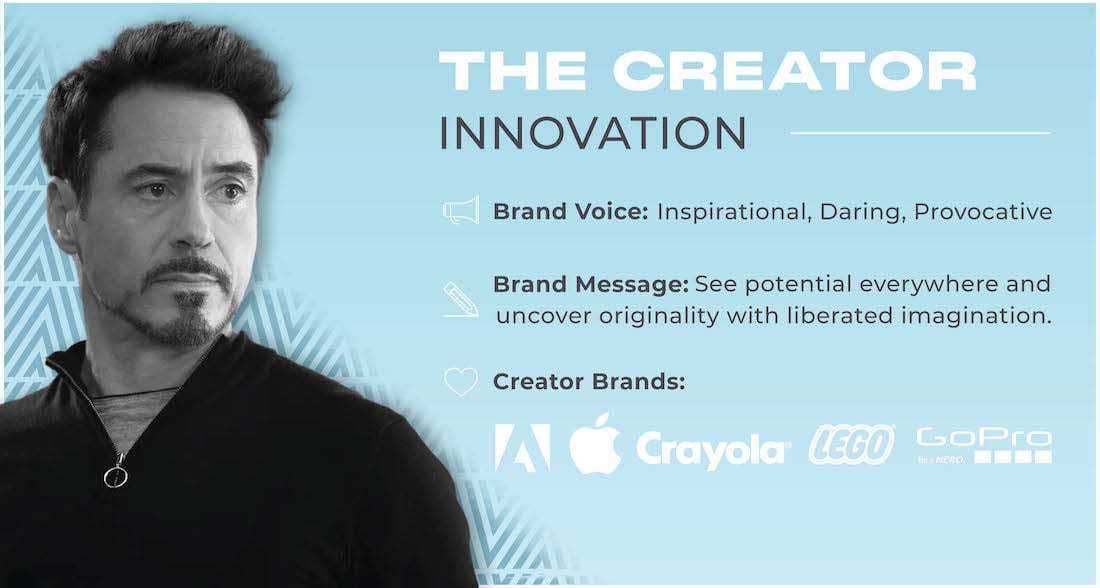 THE CREATOR
INNOVATION

Brand Voice: Inspirational, Daring, Provocative

Brand Message: See potential everywhere and uncover originality with liberated imagination.

Creator Brands:

Crayola LEGO GoPro Be a HERO.